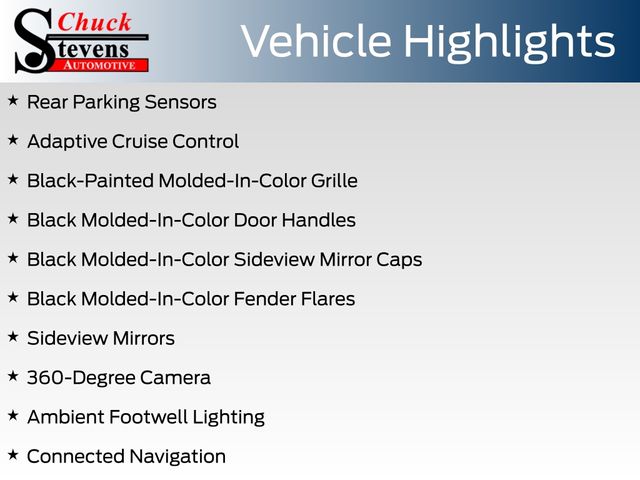 Chuck Stevens AUTOMOTIVE

Vehicle Highlights

★ Rear Parking Sensors

★ Adaptive Cruise Control

★ Black-Painted Molded-In-Color Grille

★ Black Molded-In-Color Door Handles

★ Black Molded-In-Color Sideview Mirror Caps

★ Black Molded-In-Color Fender Flares

★ Sideview Mirrors

★ 360-Degree Camera

★ Ambient Footwell Lighting

★ Connected Navigation